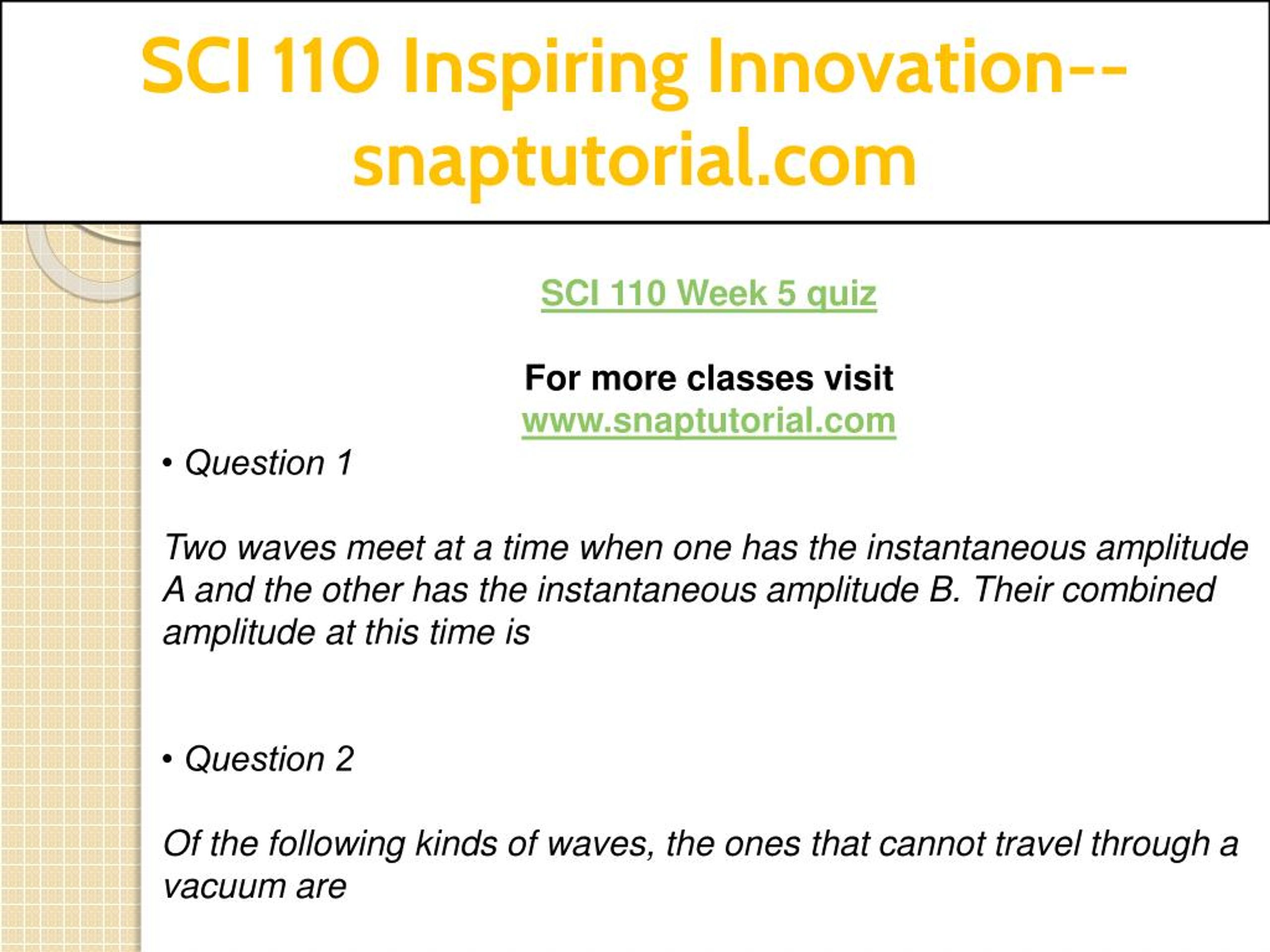 SCI 110 Inspiring Innovation--snaptutorial.com

SCI 110 Week 5 quiz

For more classes visit
www.snaptutorial.com

• Question 1

Two waves meet at a time when one has the instantaneous amplitude A and the other has the instantaneous amplitude B. Their combined amplitude at this time is

• Question 2

Of the following kinds of waves, the ones that cannot travel through a vacuum are